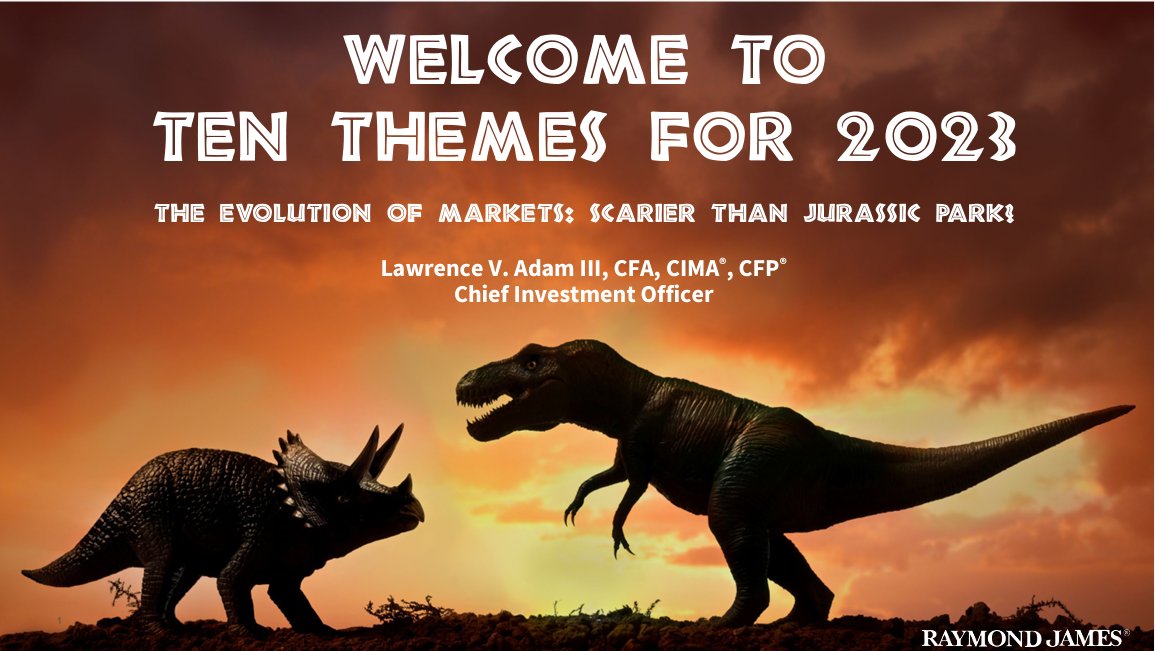 WELCOME TO
TEN THEMES FOR 2023

THE EVOLUTION OF MARKETS: SCARIER THAN JURASSIC PARK!

Lawrence V. Adam III, CFA, CIMA®, CFP®
Chief Investment Officer

RAYMOND JAMES®